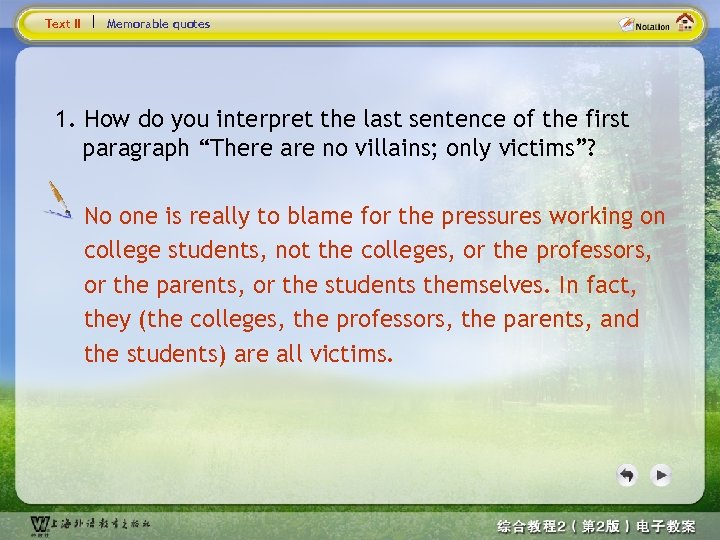 Text II | Memorable quotes

Notation

1. How do you interpret the last sentence of the first paragraph “There are no villains; only victims”?

No one is really to blame for the pressures working on college students, not the colleges, or the professors, or the parents, or the students themselves. In fact, they (the colleges, the professors, the parents, and the students) are all victims.

上海外语教育出版社

综合教程2（第2版）电子教案